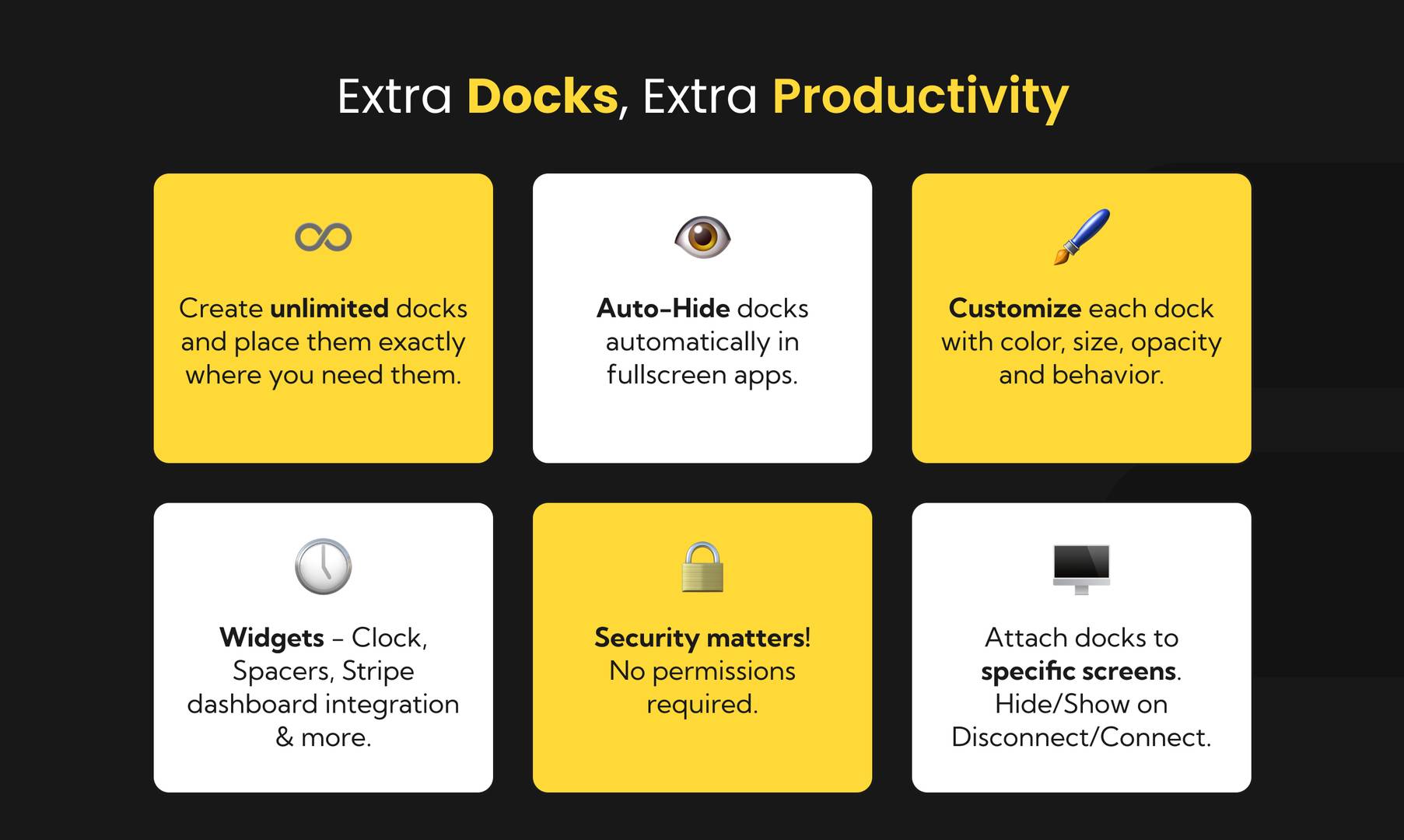 Extra Docks, Extra Productivity

Create unlimited docks and place them exactly where you need them.

Auto-Hide docks automatically in fullscreen apps.

Customize each dock with color, size, opacity and behavior.

Widgets – Clock, Spacers, Stripe dashboard integration & more.

Security matters! No permissions required.

Attach docks to specific screens. Hide/Show on Disconnect/Connect.